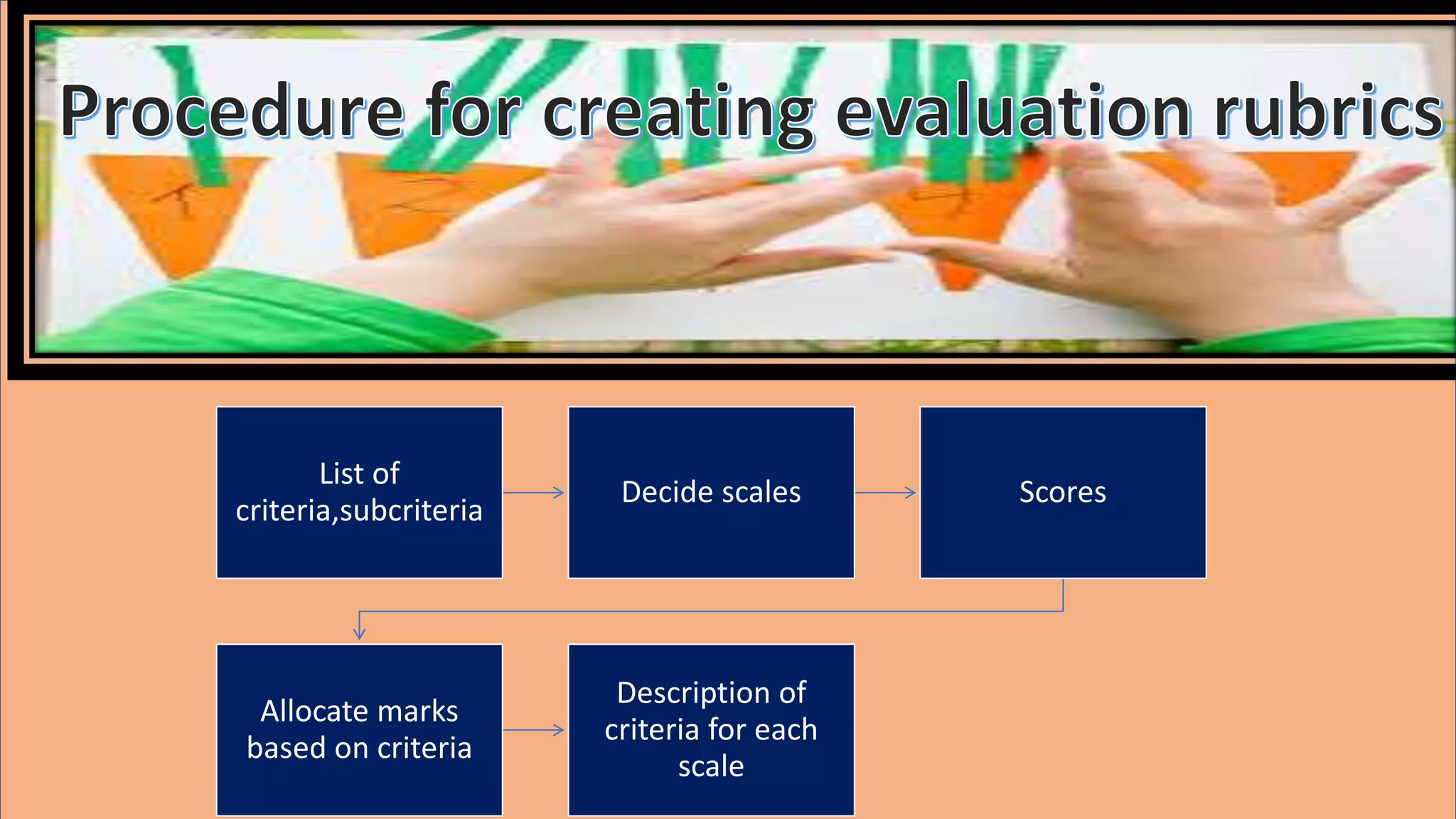 Procedure for creating evaluation rubrics

List of criteria,subcriteria

Decide scales

Scores

Allocate marks based on criteria

Description of criteria for each scale